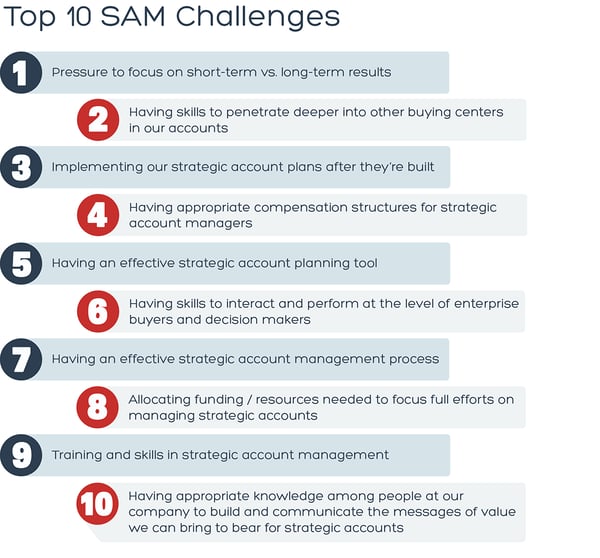 Top 10 SAM Challenges

1 Pressure to focus on short-term vs. long-term results

2 Having skills to penetrate deeper into other buying centers in our accounts

3 Implementing our strategic account plans after they're built

4 Having appropriate compensation structures for strategic account managers

5 Having an effective strategic account planning tool

6 Having skills to interact and perform at the level of enterprise buyers and decision makers

7 Having an effective strategic account management process

8 Allocating funding / resources needed to focus full efforts on managing strategic accounts

9 Training and skills in strategic account management

10 Having appropriate knowledge among people at our company to build and communicate the messages of value we can bring to bear for strategic accounts